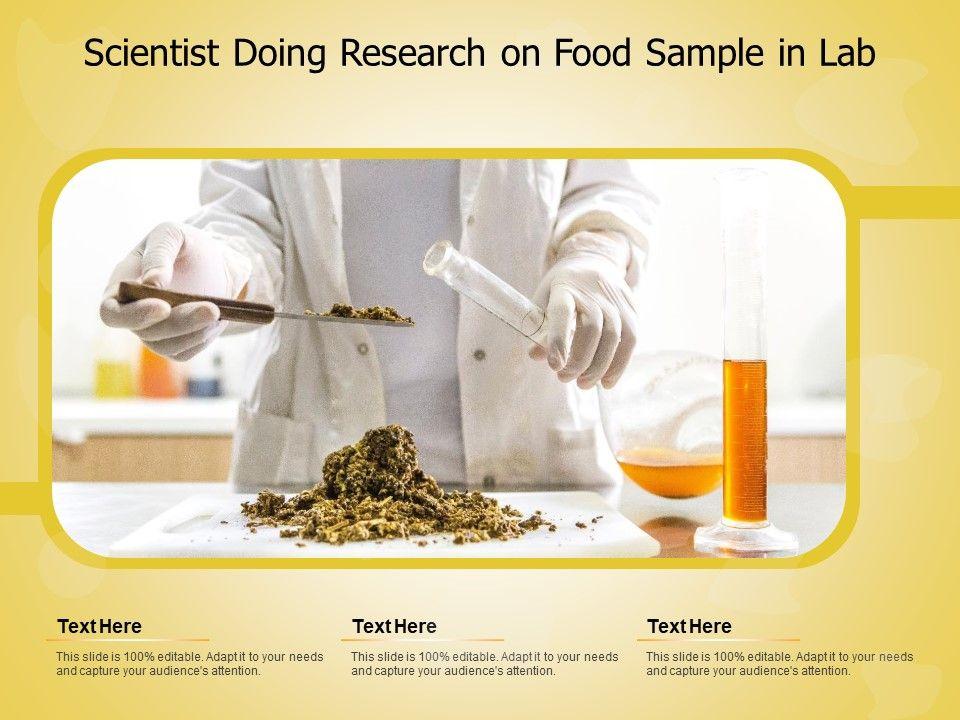 Scientist Doing Research on Food Sample in Lab

Text Here

This slide is 100% editable. Adapt it to your needs and capture your audience's attention.

Text Here

This slide is 100% editable. Adapt it to your needs and capture your audience's attention.

Text Here

This slide is 100% editable. Adapt it to your needs and capture your audience's attention.